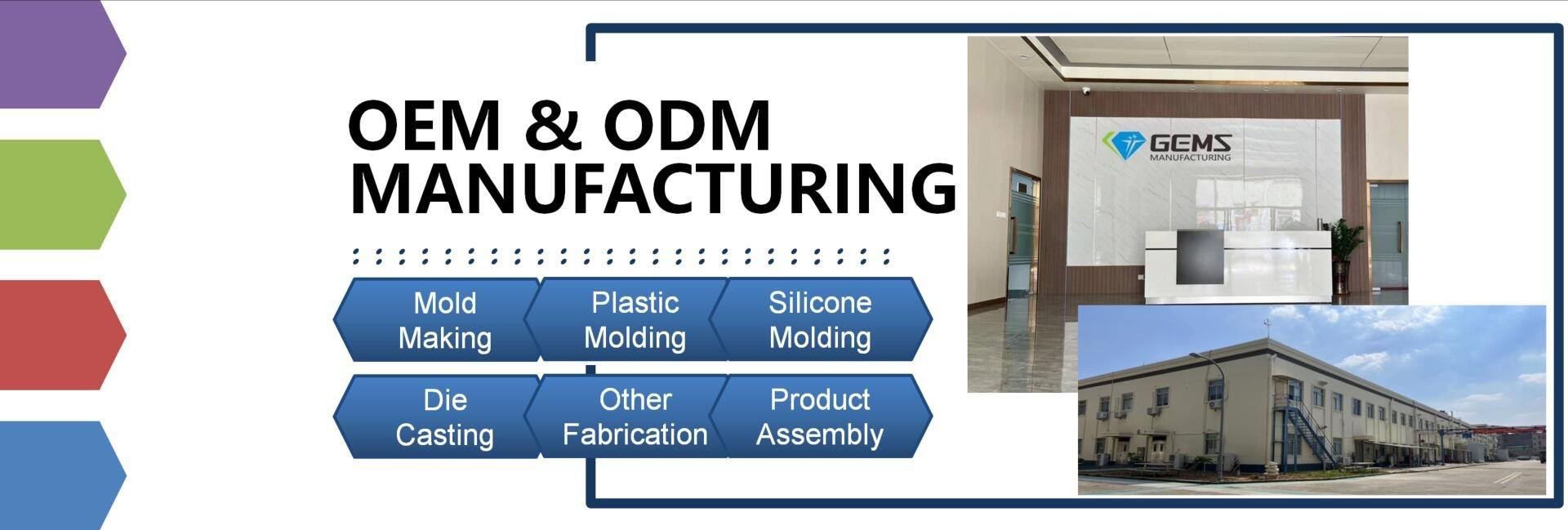 OEM & ODM
MANUFACTURING

Mold Making

Plastic Molding

Silicone Molding

Die Casting

Other Fabrication

Product Assembly

GEMS
MANUFACTURING